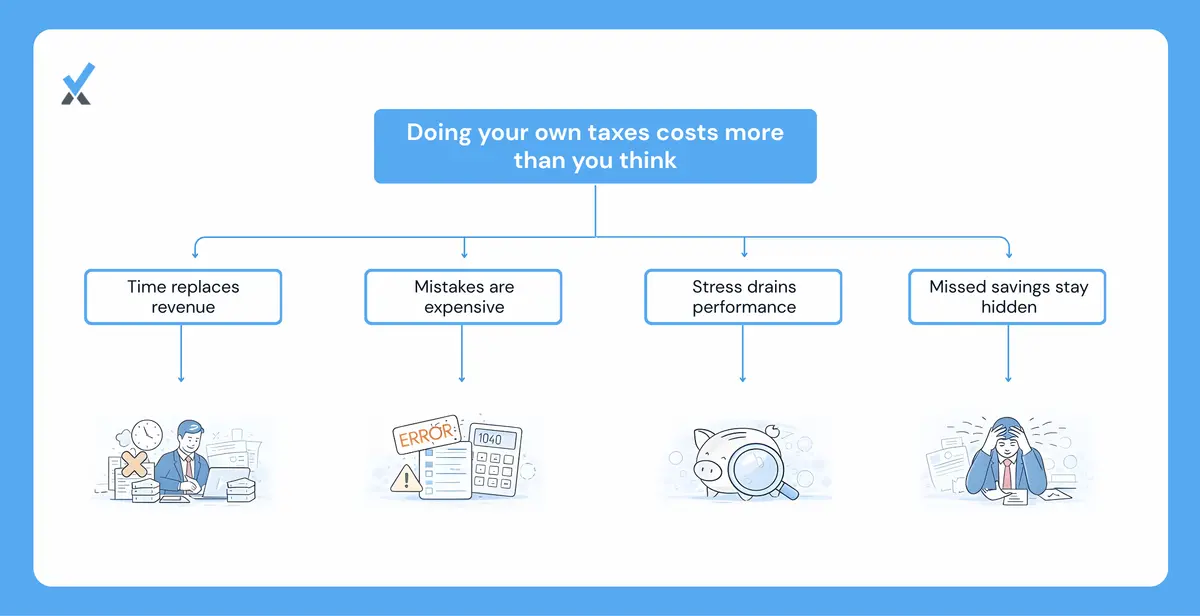 Doing your own taxes costs more than you think

Time replaces revenue

Mistakes are expensive

Stress drains performance

Missed savings stay hidden

ERROR

1040